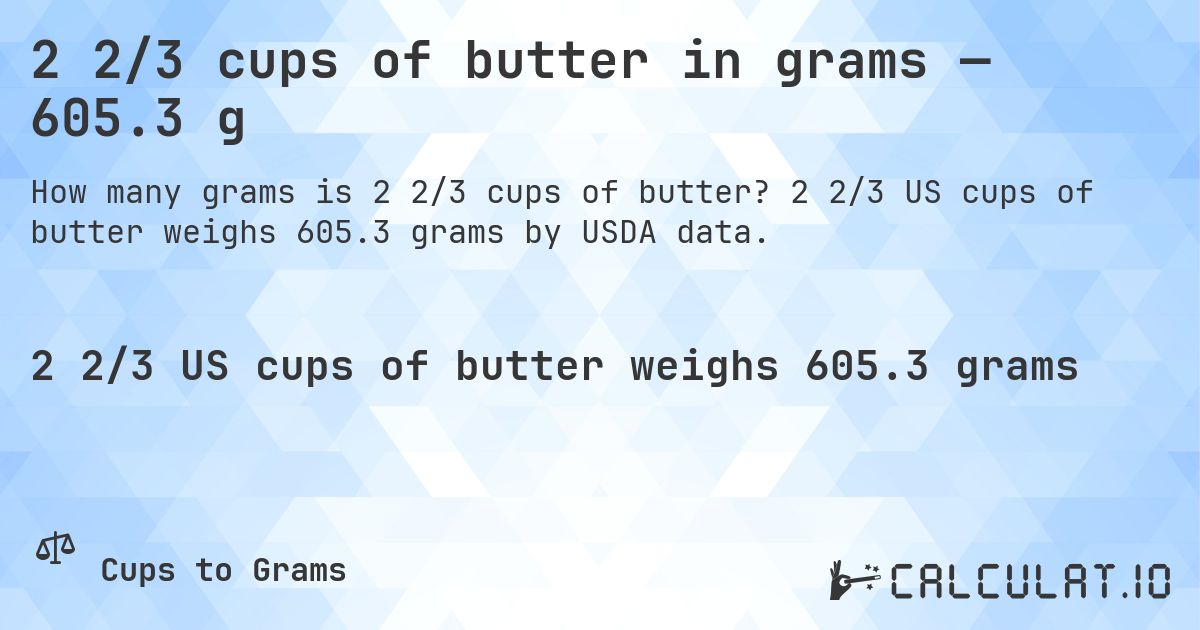 2 2/3 cups of butter in grams — 605.3 g

How many grams is 2 2/3 cups of butter? 2 2/3 US cups of butter weighs 605.3 grams by USDA data.

2 2/3 US cups of butter weighs 605.3 grams

Cups to Grams

CALCULAT.IO